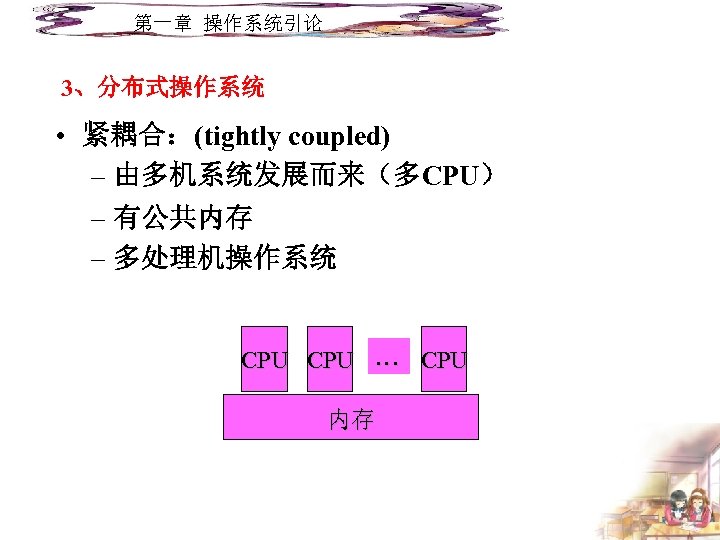 第一章 操作系统引论

3、分布式操作系统

• 紧耦合：(tightly coupled)
– 由多机系统发展而来（多CPU）
– 有公共内存
– 多处理机操作系统

CPU CPU … CPU
内存